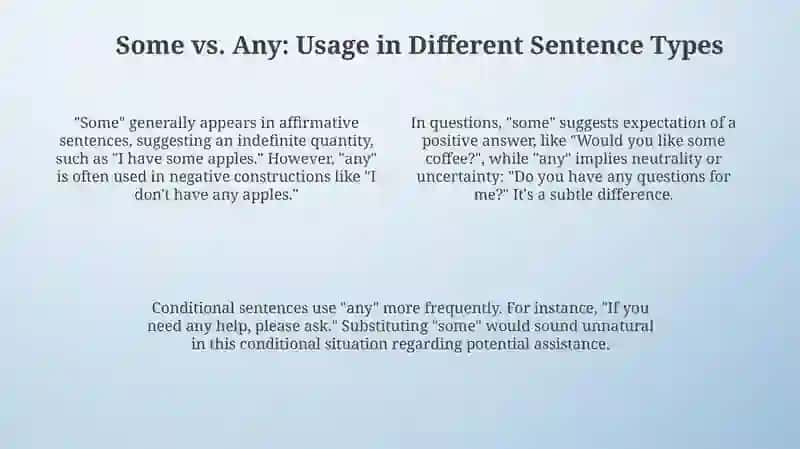 Some vs. Any: Usage in Different Sentence Types

"Some" generally appears in affirmative sentences, suggesting an indefinite quantity, such as "I have some apples." However, "any" is often used in negative constructions like "I don't have any apples."

In questions, "some" suggests expectation of a positive answer, like "Would you like some coffee?", while "any" implies neutrality or uncertainty: "Do you have any questions for me?" It's a subtle difference.

Conditional sentences use "any" more frequently. For instance, "If you need any help, please ask." Substituting "some" would sound unnatural in this conditional situation regarding potential assistance.